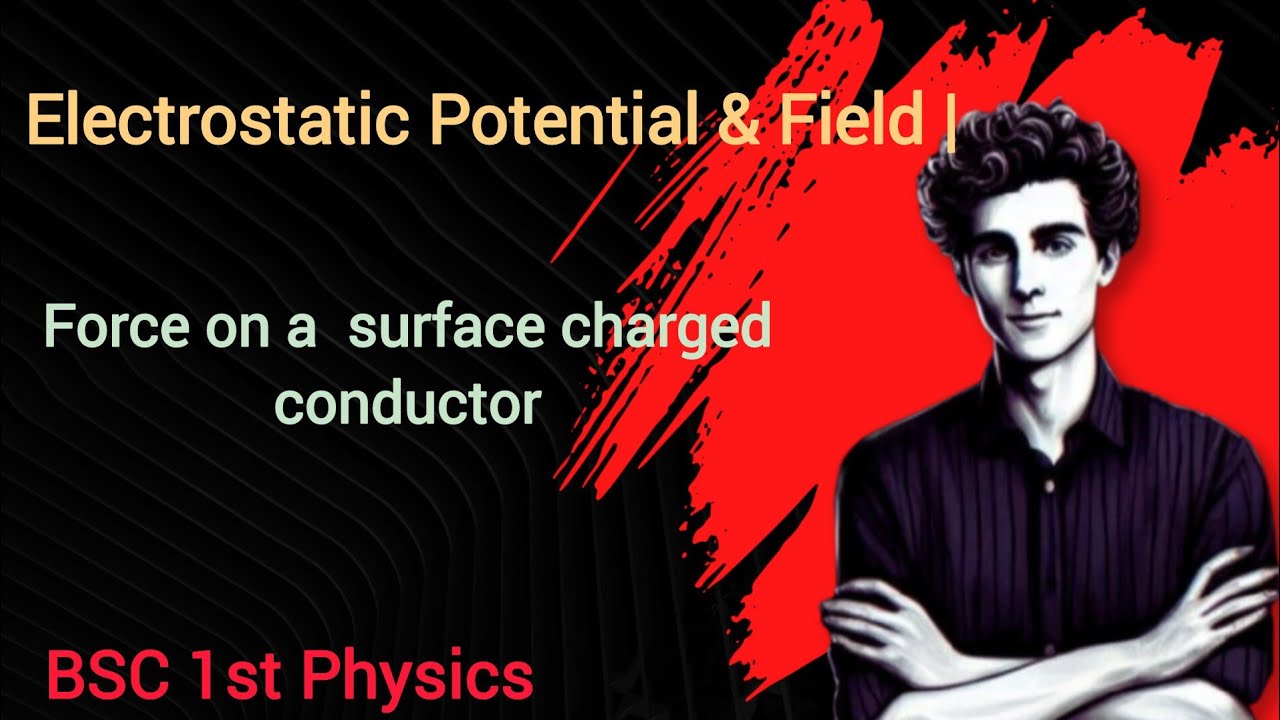 Electrostatic Potential & Field |

Force on a surface charged conductor

BSC 1st Physics